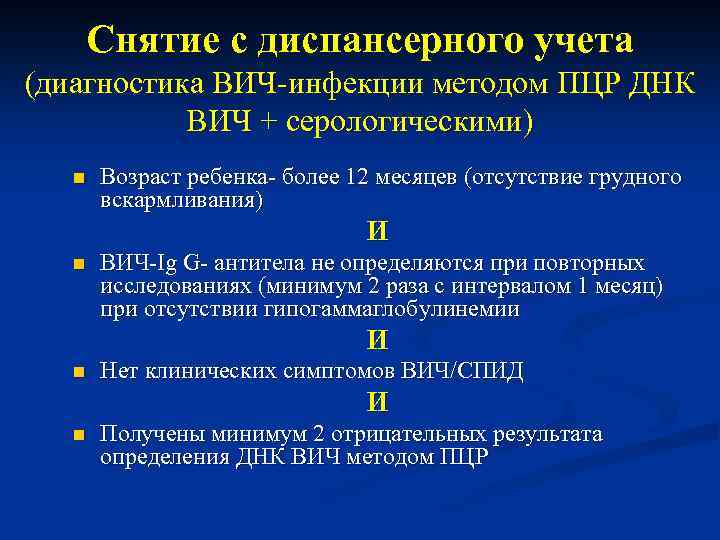 Снятие с диспансерного учета
(диагностика ВИЧ-инфекции методом ПЦР ДНК ВИЧ + серологическими)

■ Возраст ребенка- более 12 месяцев (отсутствие грудного вскармливания)

И

■ ВИЧ-Ig G- антитела не определяются при повторных исследованиях (минимум 2 раза с интервалом 1 месяц) при отсутствии гипогаммаглобулинемии

И

■ Нет клинических симптомов ВИЧ/СПИД

И

■ Получены минимум 2 отрицательных результата определения ДНК ВИЧ методом ПЦР